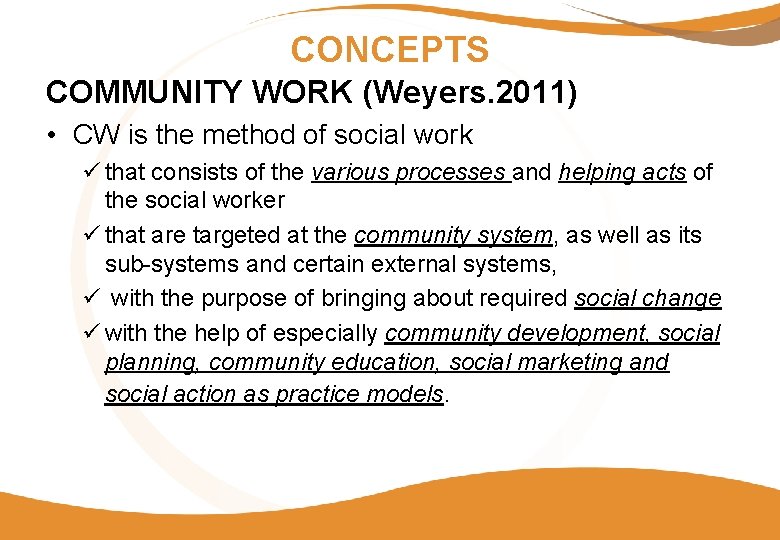 CONCEPTS

COMMUNITY WORK (Weyers.2011)

• CW is the method of social work

✓ that consists of the various processes and helping acts of the social worker

✓ that are targeted at the community system, as well as its sub-systems and certain external systems,

✓ with the purpose of bringing about required social change

✓ with the help of especially community development, social planning, community education, social marketing and social action as practice models.